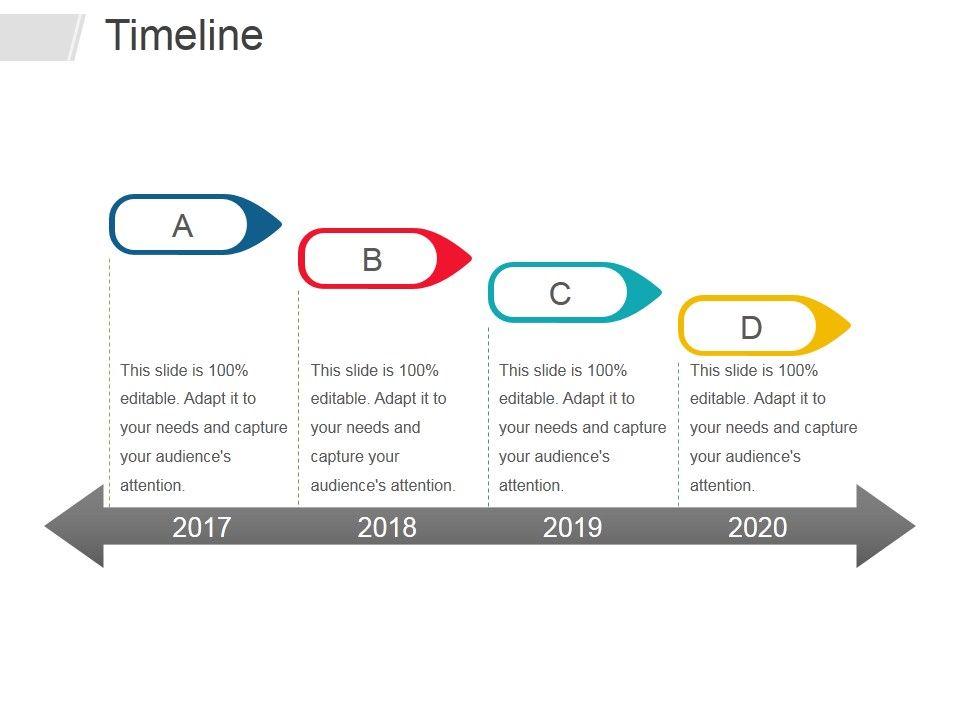 Timeline

A

This slide is 100% editable. Adapt it to your needs and capture your audience's attention.

B

This slide is 100% editable. Adapt it to your needs and capture your audience's attention.

C

This slide is 100% editable. Adapt it to your needs and capture your audience's attention.

D

This slide is 100% editable. Adapt it to your needs and capture your audience's attention.

2017

2018

2019

2020